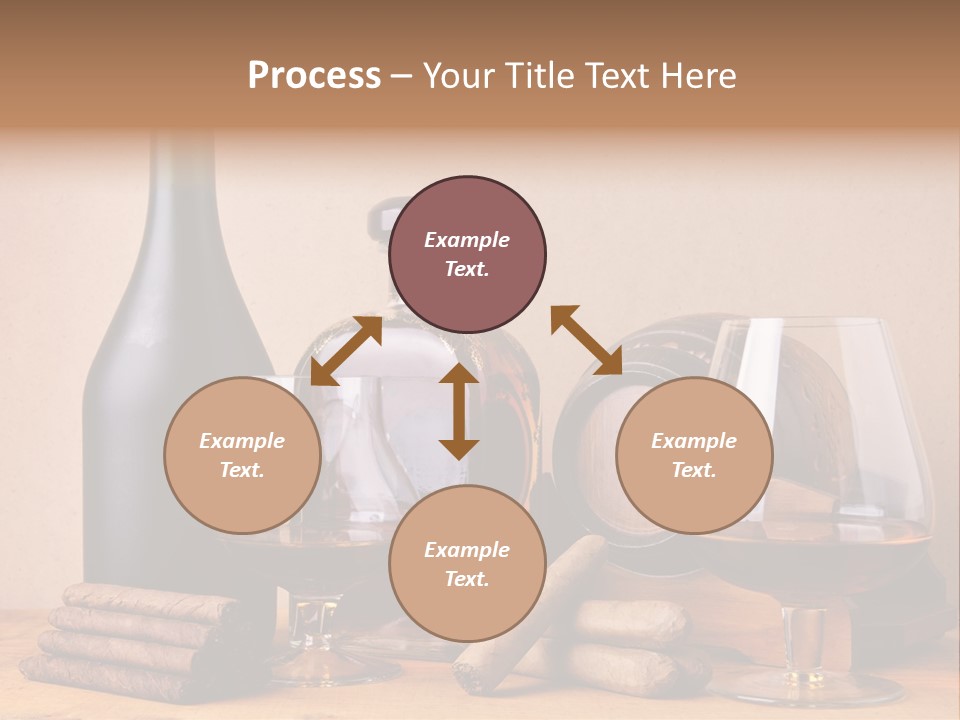 Process – Your Title Text Here

Example Text.

Example Text.

Example Text.

Example Text.